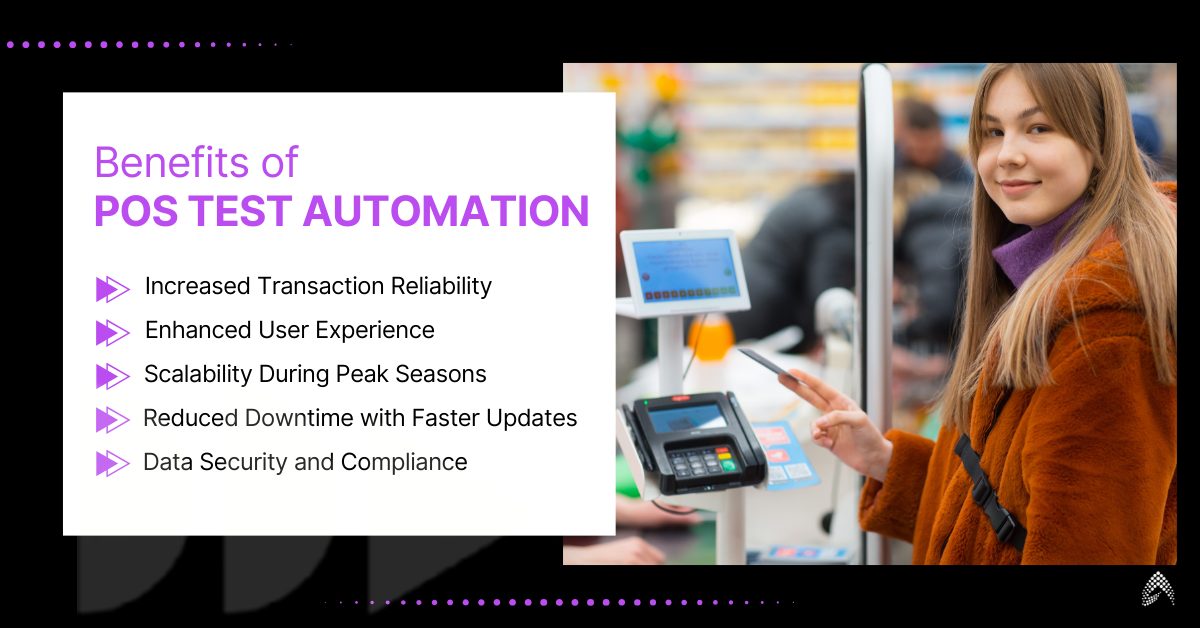 Benefits of
POS TEST AUTOMATION

Increased Transaction Reliability
Enhanced User Experience
Scalability During Peak Seasons
Reduced Downtime with Faster Updates
Data Security and Compliance